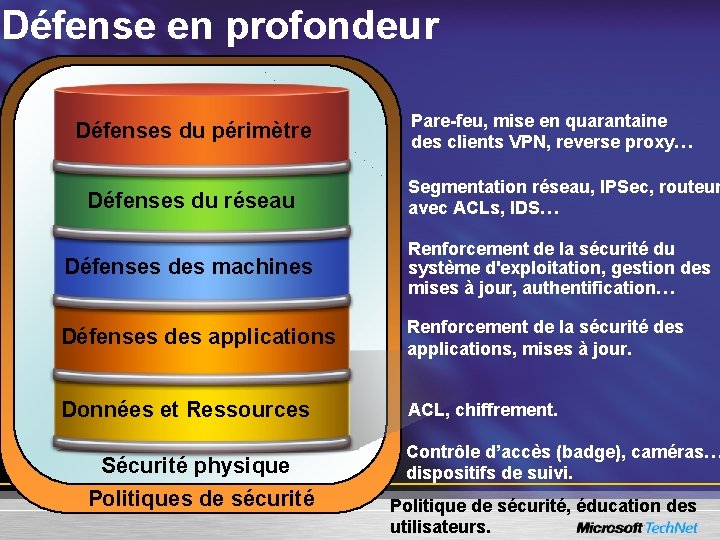 Défense en profondeur

Défenses du périmètre

Défenses du réseau

Défenses des machines

Défenses des applications

Données et Ressources

Sécurité physique

Politiques de sécurité

Pare-feu, mise en quarantaine des clients VPN, reverse proxy…

Segmentation réseau, IPSec, routeur avec ACLs, IDS…

Renforcement de la sécurité du système d'exploitation, gestion des mises à jour, authentification…

Renforcement de la sécurité des applications, mises à jour.

ACL, chiffrement.

Contrôle d'accès (badge), caméras… dispositifs de suivi.

Politique de sécurité, éducation des utilisateurs.

Microsoft TechNet